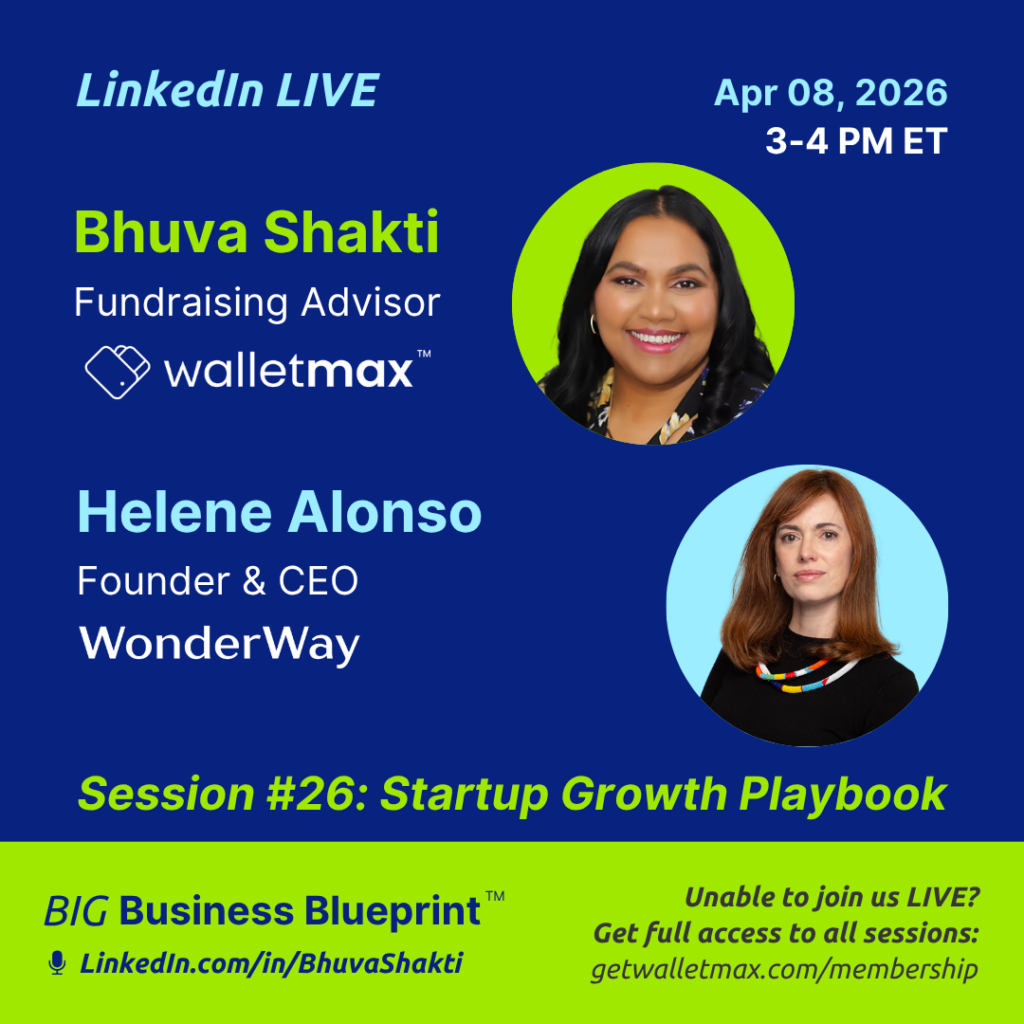 LinkedIn LIVE

Apr 08, 2026
3-4 PM ET

Bhuva Shakti
Fundraising Advisor
walletmax™

Helene Alonso
Founder & CEO
WonderWay

Session #26: Startup Growth Playbook

BIG Business Blueprint™
LinkedIn.com/in/BhuvaShakti

Unable to join us LIVE?
Get full access to all sessions:
getwalletmax.com/membership